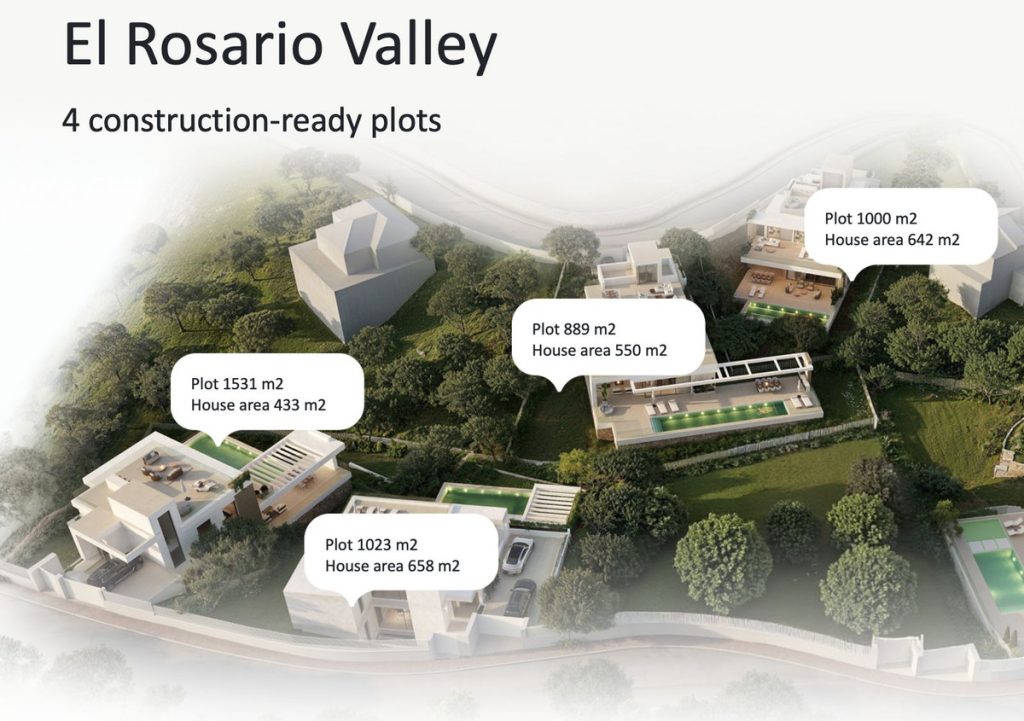 El Rosario Valley

4 construction-ready plots

Plot 1000 m2
House area 642 m2

Plot 889 m2
House area 550 m2

Plot 1531 m2
House area 433 m2

Plot 1023 m2
House area 658 m2